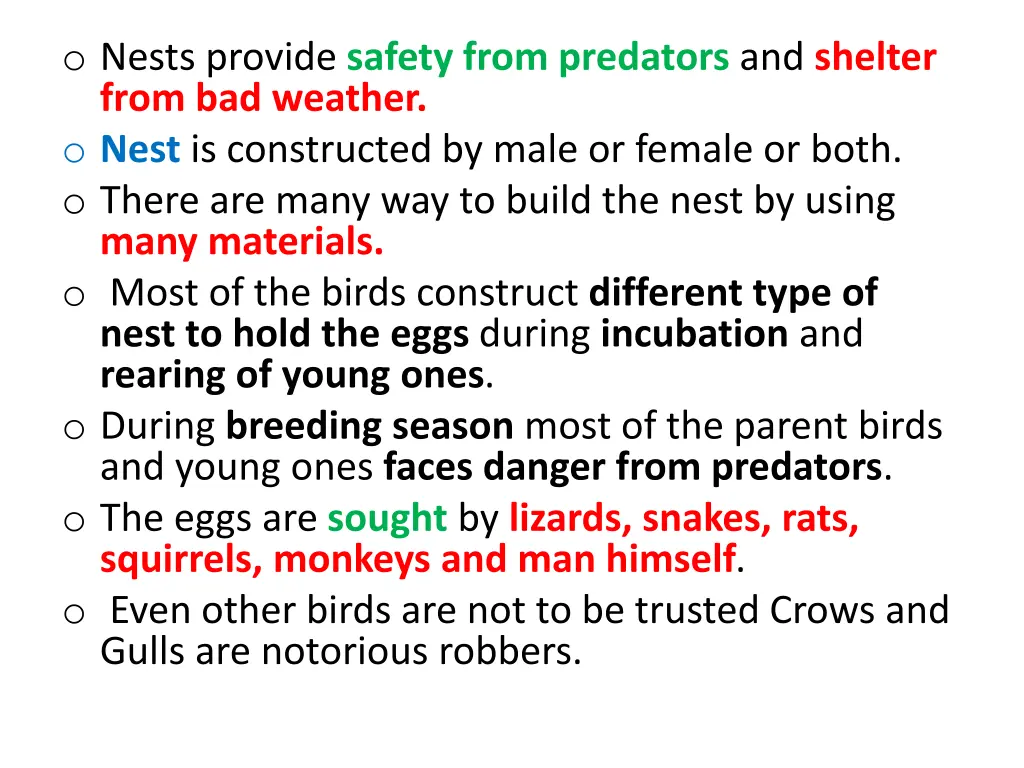 o Nests provide safety from predators and shelter from bad weather.
o Nest is constructed by male or female or both.
o There are many way to build the nest by using many materials.
o Most of the birds construct different type of nest to hold the eggs during incubation and rearing of young ones.
o During breeding season most of the parent birds and young ones faces danger from predators.
o The eggs are sought by lizards, snakes, rats, squirrels, monkeys and man himself.
o Even other birds are not to be trusted Crows and Gulls are notorious robbers.